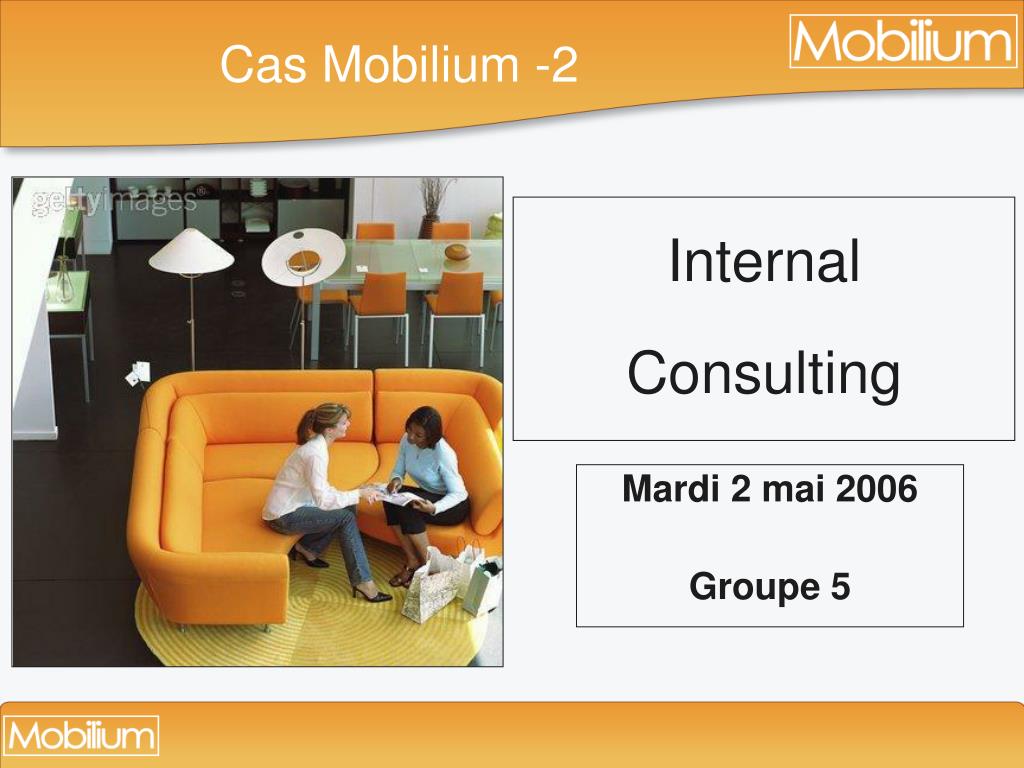 Cas Mobilium -2

Mobilium

gettyimages

Internal

Consulting

Mardi 2 mai 2006

Groupe 5

Mobilium